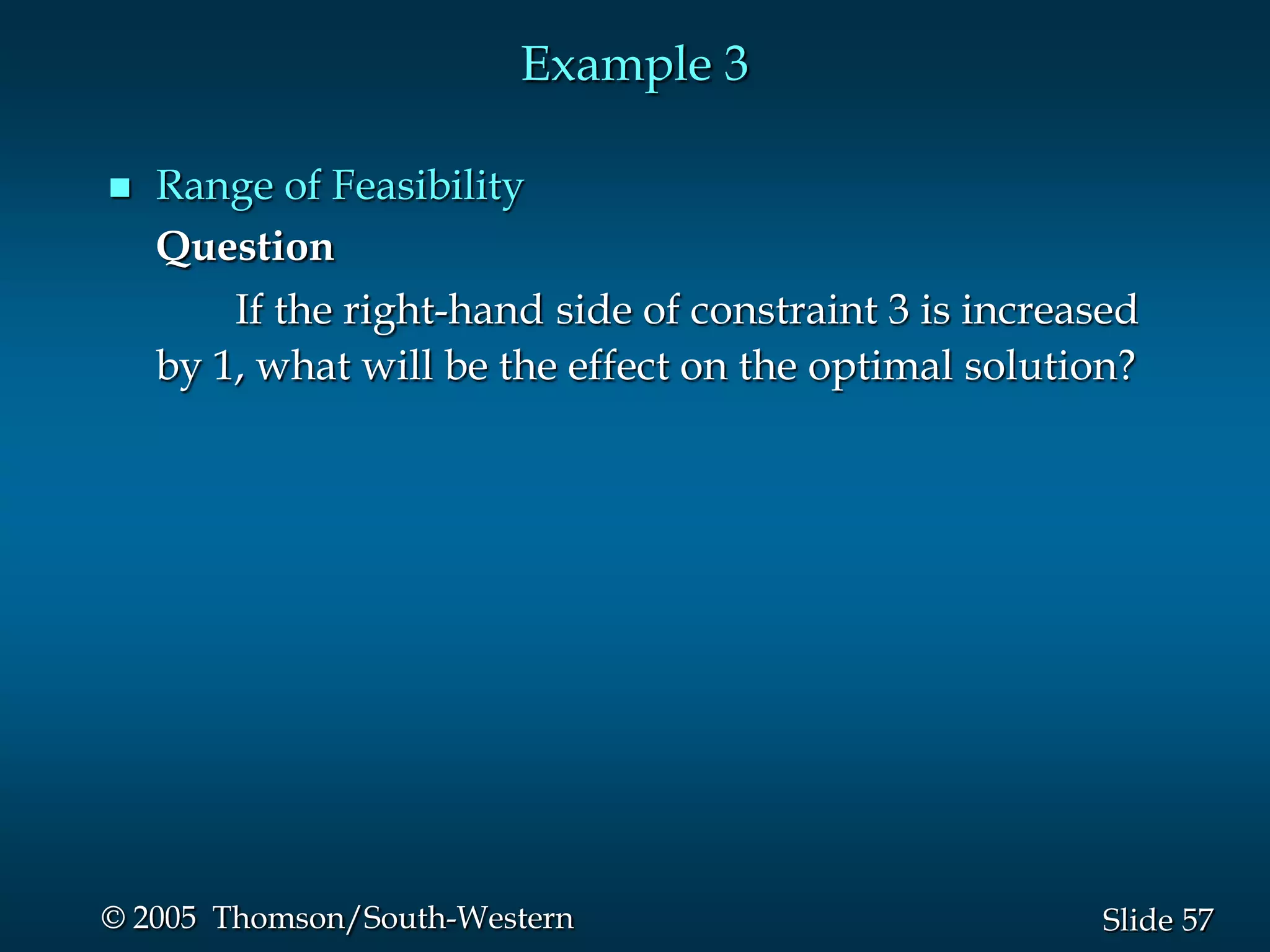 Example 3

■ Range of Feasibility

Question

If the right-hand side of constraint 3 is increased by 1, what will be the effect on the optimal solution?

© 2005 Thomson/South-Western

Slide 57